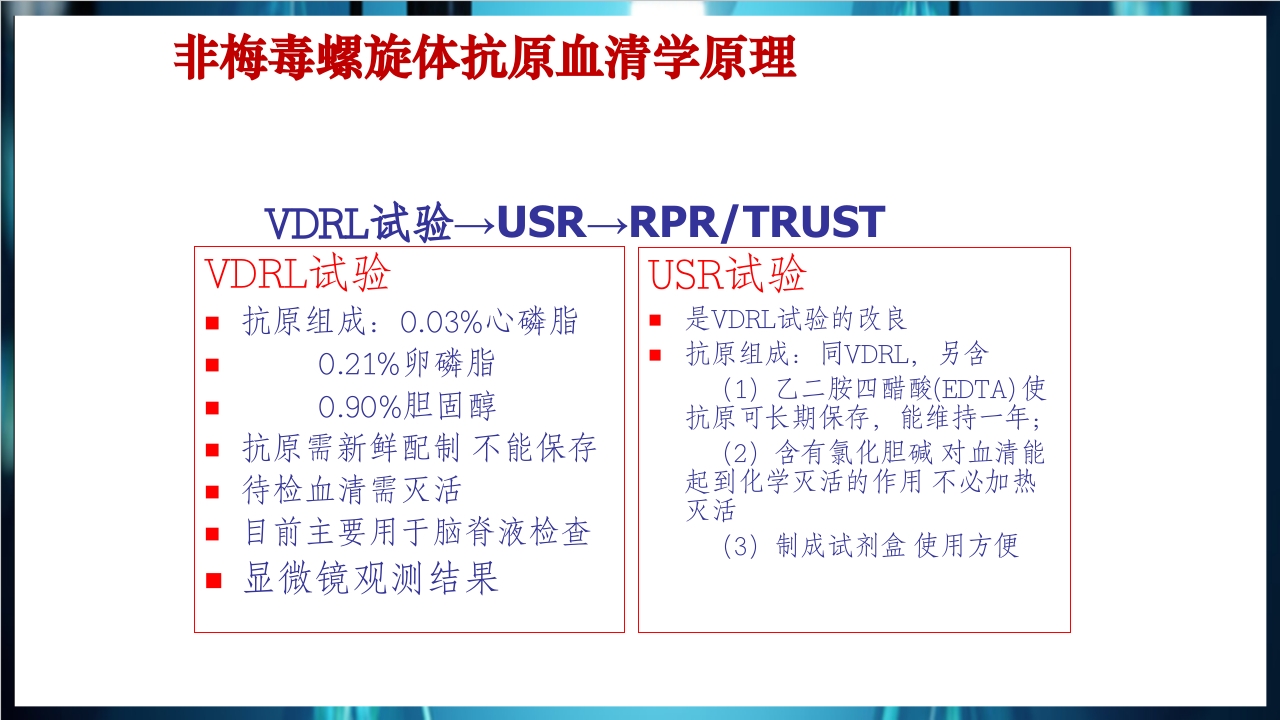 非梅毒螺旋体抗原血清学原理

VDRL试验→USR→RPR/TRUST

VDRL试验

- 抗原组成：0.03%心磷脂
- 0.21%卵磷脂
- 0.90%胆固醇
- 抗原需新鲜配制 不能保存
- 待检血清需灭活
- 目前主要用于脑脊液检查
- 显微镜观测结果

USR试验

- 是VDRL试验的改良
- 抗原组成：同VDRL，另含

(1) 乙二胺四醋酸(EDTA)使抗原可长期保存，能维持一年；

(2) 含有氯化胆碱 对血清能起到化学灭活的作用 不必加热灭活

(3) 制成试剂盒 使用方便